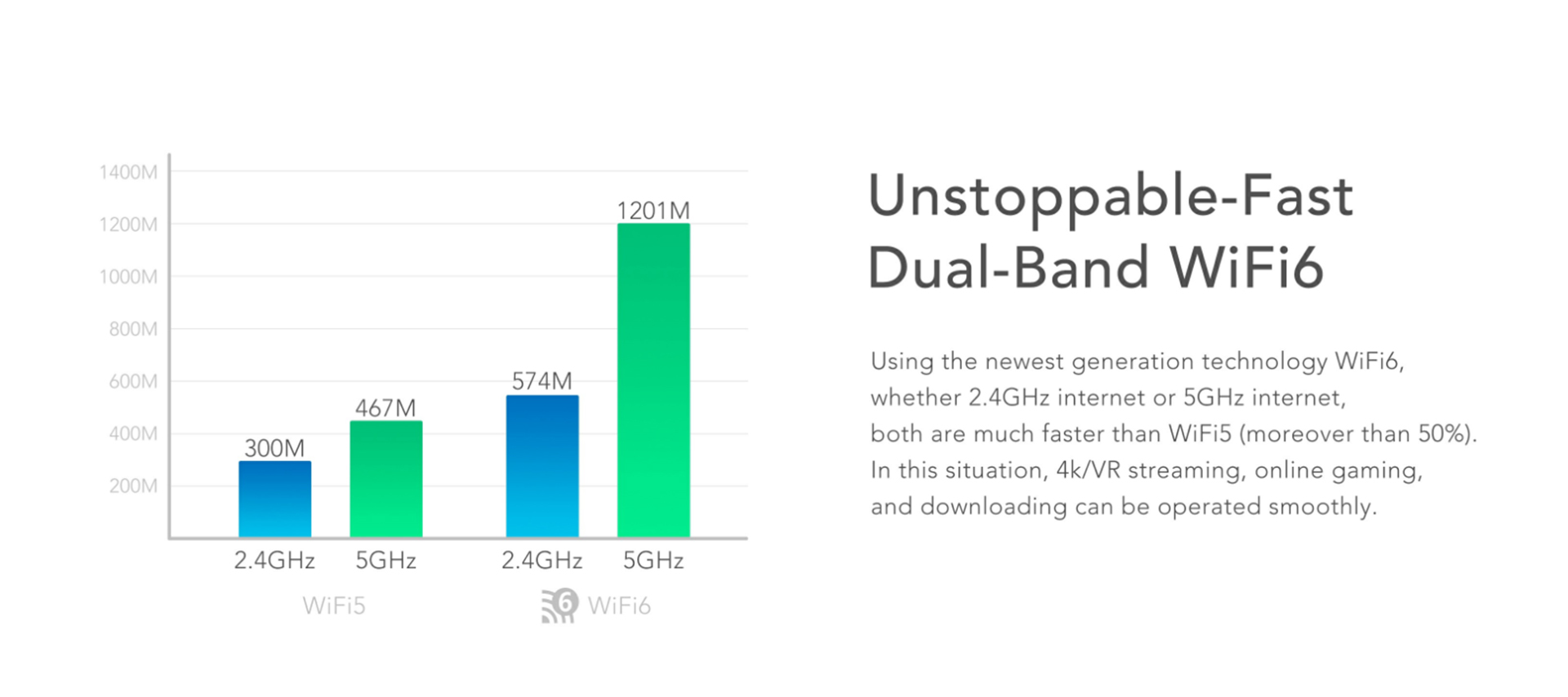 1400M
1200M
1000M
800M
600M
400M
200M

300M
467M
574M
1201M

2.4GHz 5GHz 2.4GHz 5GHz

WiFi5
6 WiFi6

Unstoppable-Fast Dual-Band WiFi6

Using the newest generation technology WiFi6, whether 2.4GHz internet or 5GHz internet, both are much faster than WiFi5 (moreover than 50%). In this situation, 4k/VR streaming, online gaming, and downloading can be operated smoothly.